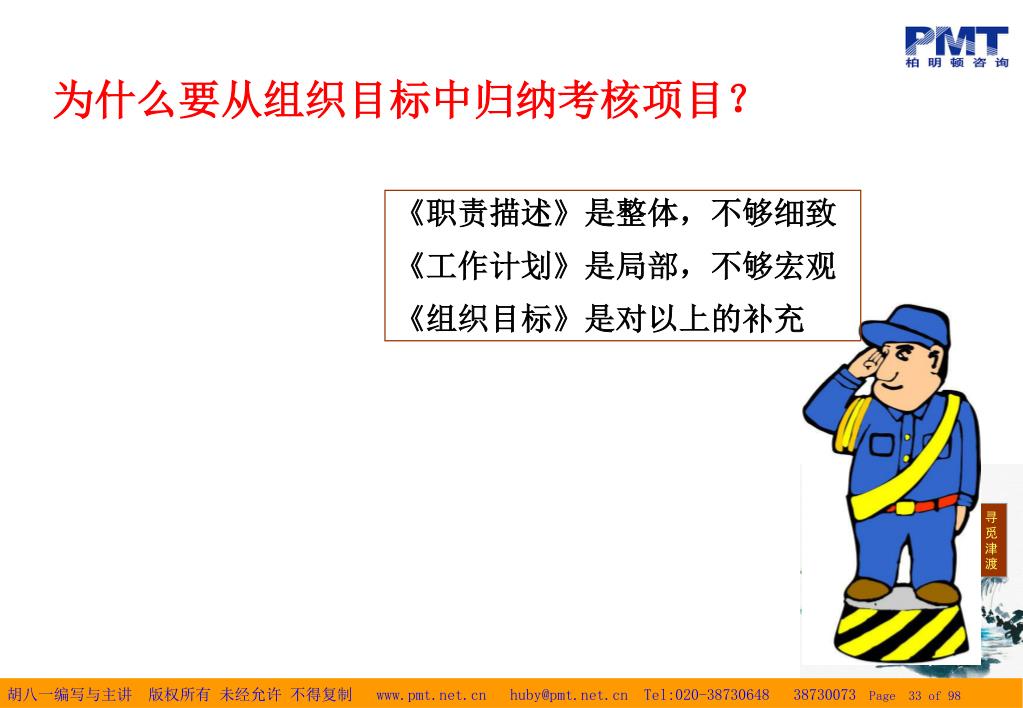 PMT
柏明顿咨询

为什么要从组织目标中归纳考核项目？

《职责描述》是整体，不够细致
《工作计划》是局部，不够宏观
《组织目标》是对以上的补充

寻觅津渡

胡八一编写与主讲 版权所有 未经允许 不得复制 www.pmt.net.cn huby@pmt.net.cn Tel:020-38730648 38730073 Page 33 of 98